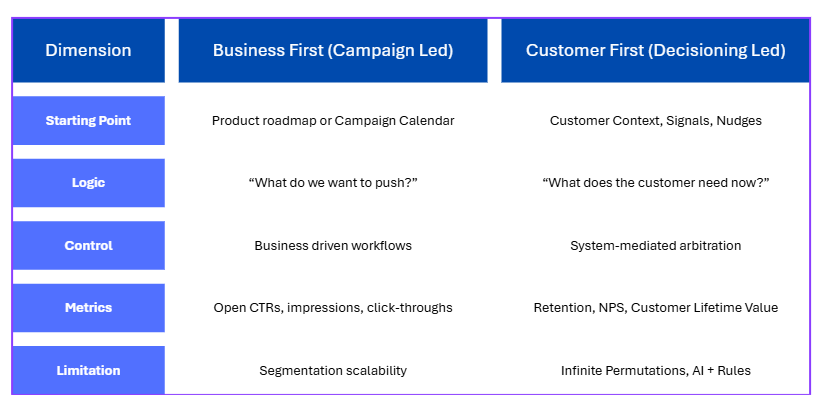 | Dimension | Business First (Campaign Led) | Customer First (Decisioning Led) |
|---|---|---|
| Starting Point | Product roadmap or Campaign Calendar | Customer Context, Signals, Nudges |
| Logic | “What do we want to push?” | “What does the customer need now?” |
| Control | Business driven workflows | System-mediated arbitration |
| Metrics | Open CTRs, impressions, click-throughs | Retention, NPS, Customer Lifetime Value |
| Limitation | Segmentation scalability | Infinite Permutations, AI + Rules |